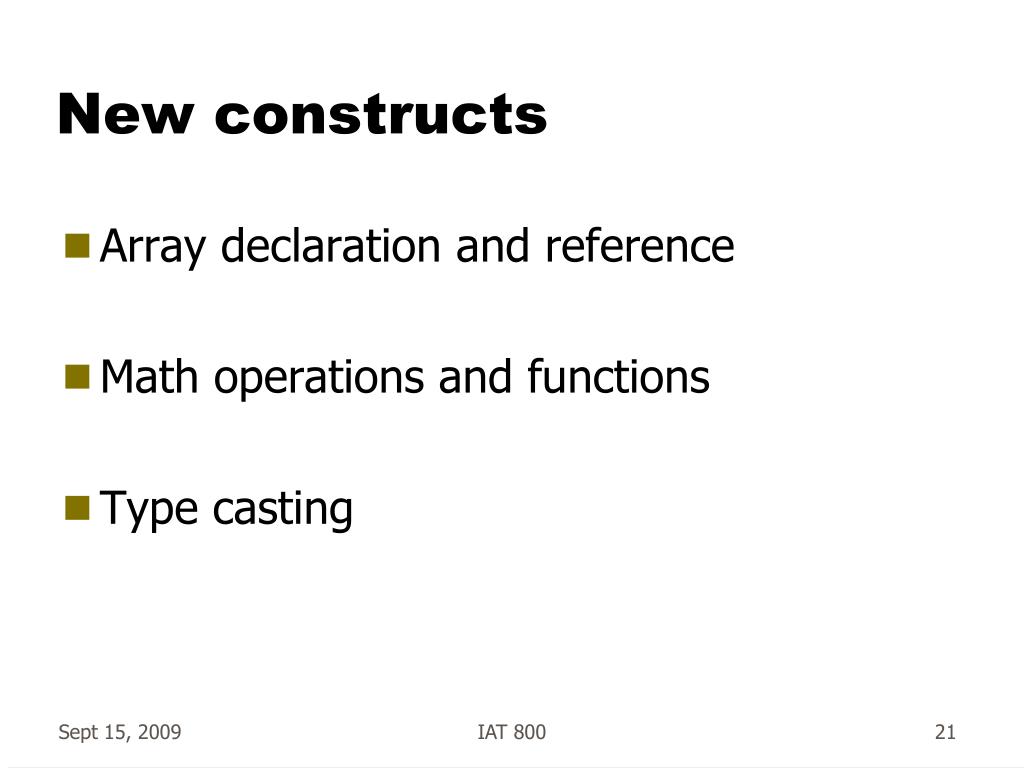 New constructs

Array declaration and reference

Math operations and functions

Type casting

Sept 15, 2009

IAT 800

21